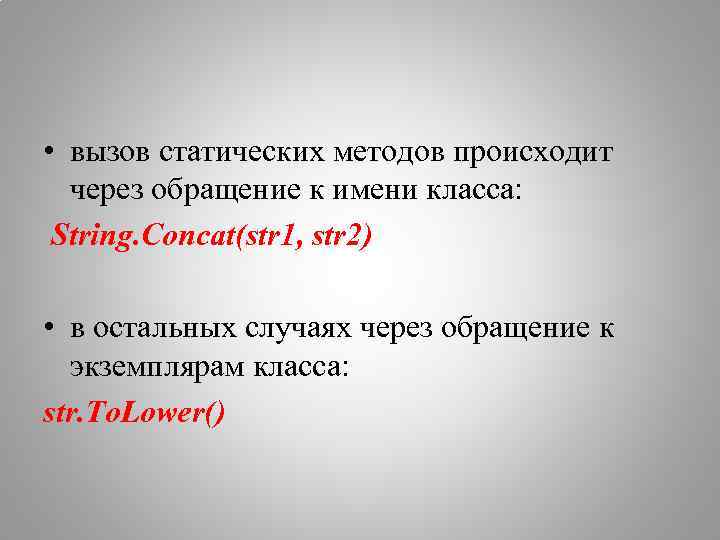 • вызов статических методов происходит через обращение к имени класса:

String.Concat(str1, str2)

• в остальных случаях через обращение к экземплярам класса:

str.ToLower()